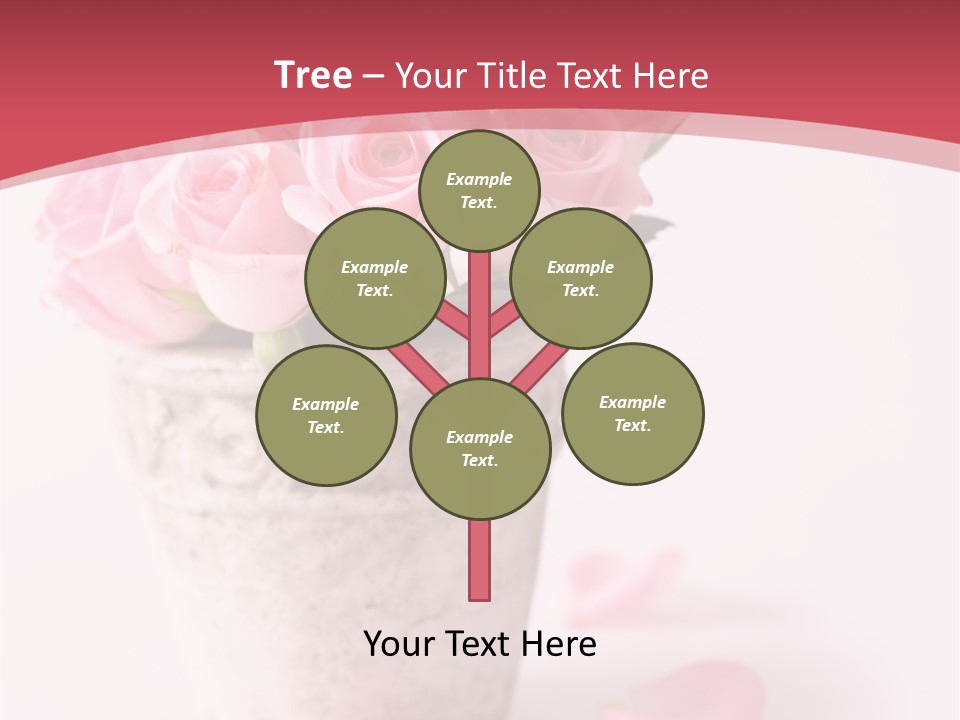 Tree – Your Title Text Here

Example Text.

Example Text.

Example Text.

Example Text.

Example Text.

Example Text.

Your Text Here